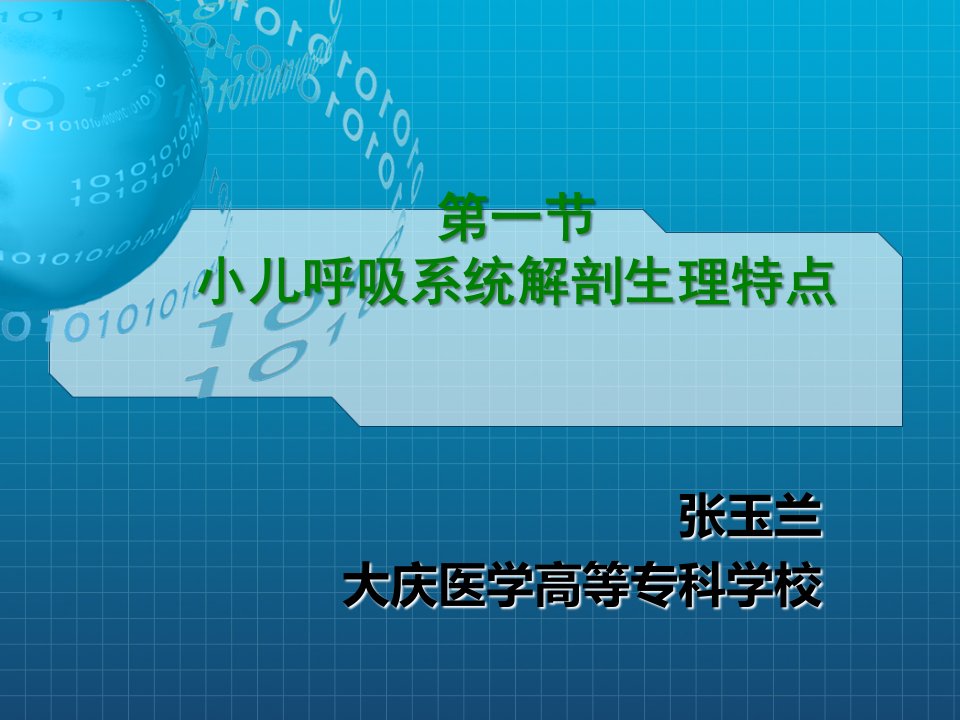 第一节
小儿呼吸系统解剖生理特点

张玉兰
大庆医学高等专科学校